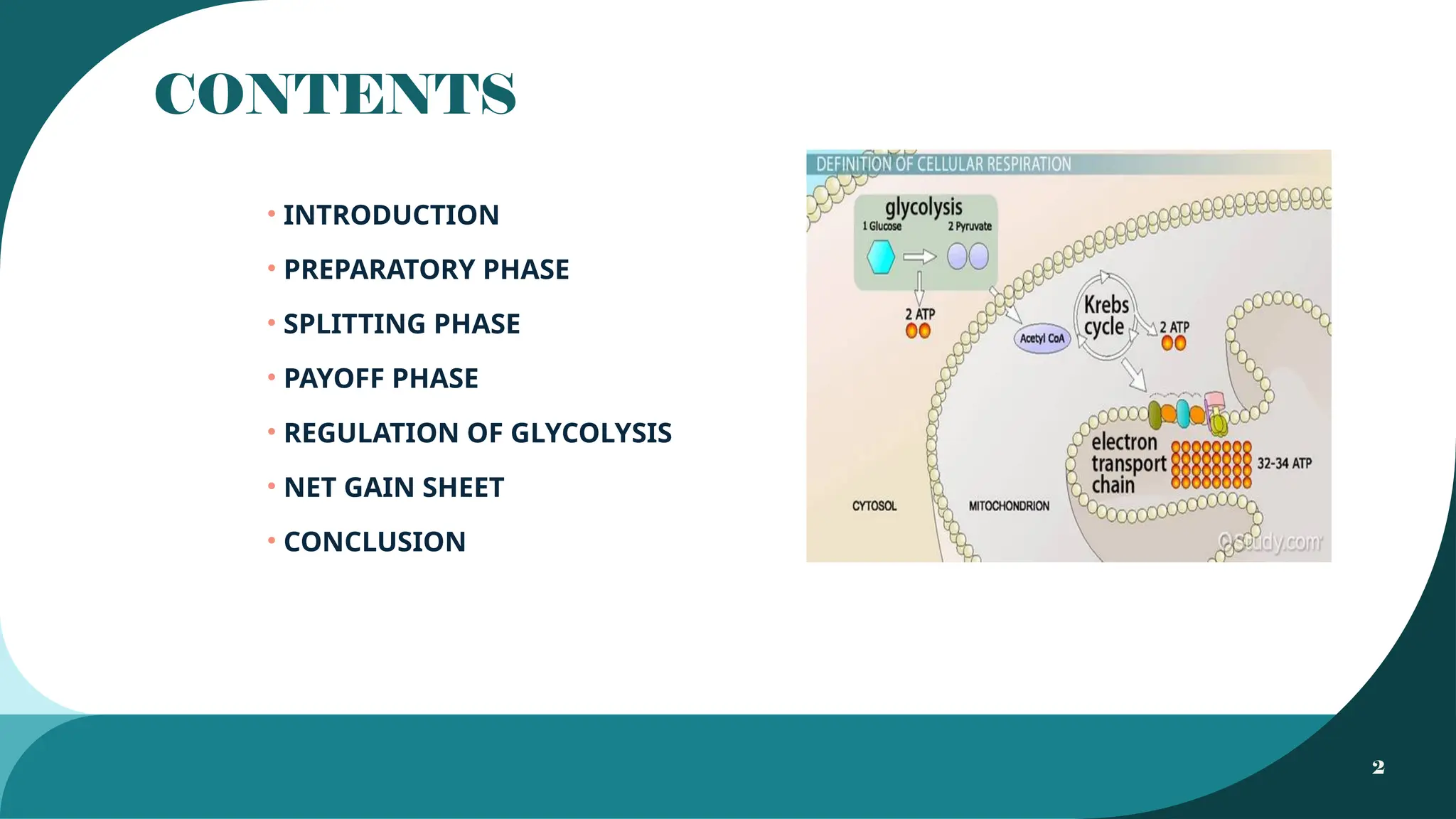 CONTENTS

• INTRODUCTION
• PREPARATORY PHASE
• SPLITTING PHASE
• PAYOFF PHASE
• REGULATION OF GLYCOLYSIS
• NET GAIN SHEET
• CONCLUSION

DEFINITION OF CELLULAR RESPIRATION
glycolysis
1 Glucose
2 Pyruvate
2 ATP
Acetyl CoA
Krebs cycle
2 ATP
electron transport chain
32-34 ATP
CYTOSOL
MITOCHONDRION
Study.com

2